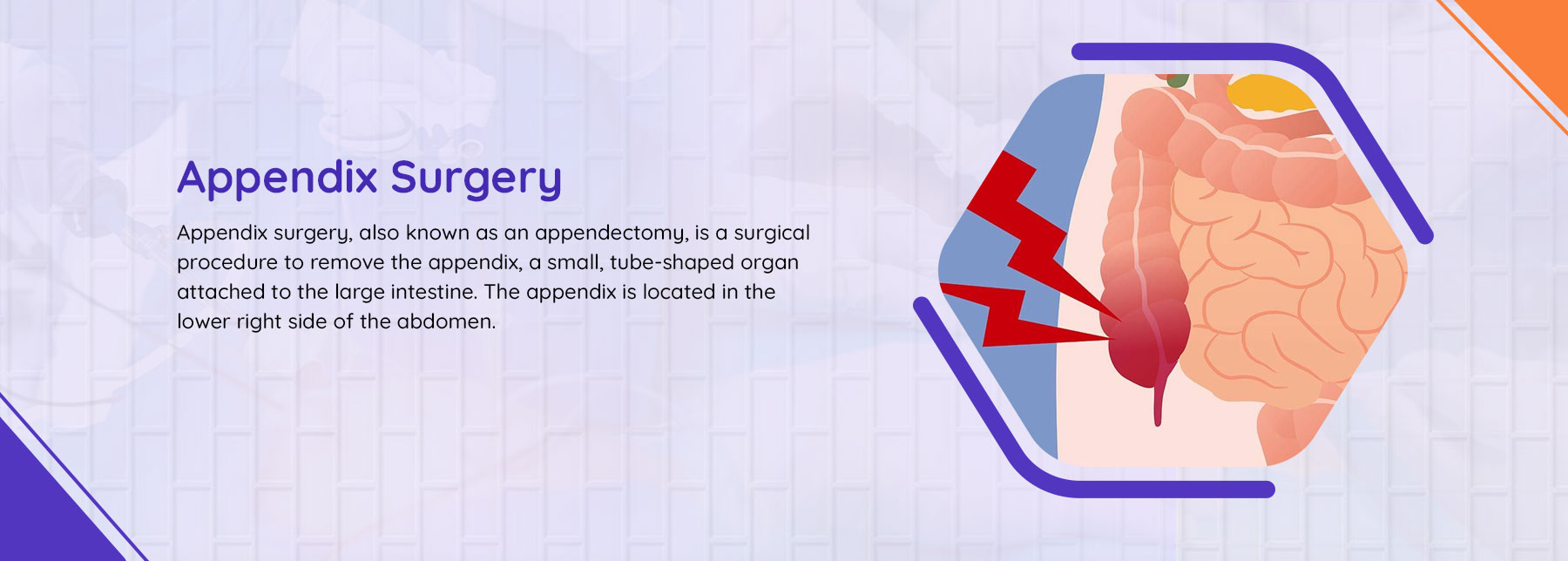 Appendix Surgery

Appendix surgery, also known as an appendectomy, is a surgical procedure to remove the appendix, a small, tube-shaped organ attached to the large intestine. The appendix is located in the lower right side of the abdomen.